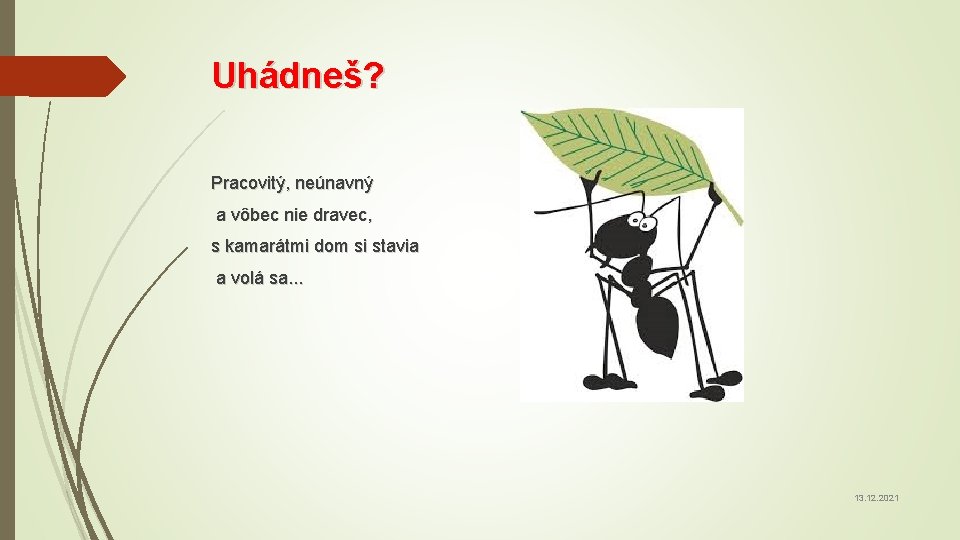 Uhádneš?

Pracovitý, neúnavný
a vôbec nie dravec,
s kamarátmi dom si stavia
a volá sa...

13.12.2021